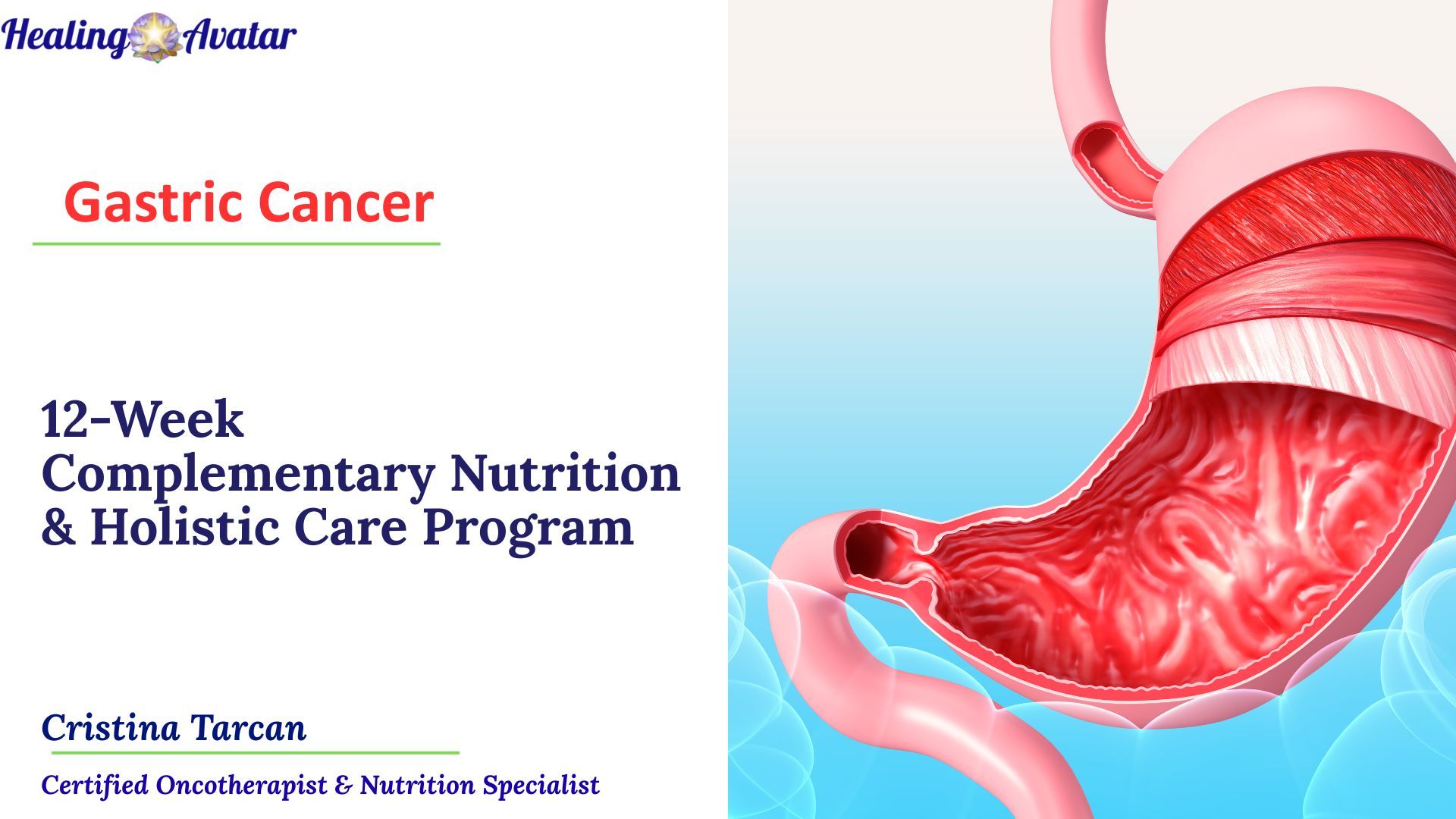 Healing Avatar

Gastric Cancer

12-Week
Complementary Nutrition
& Holistic Care Program

Cristina Tarcan

Certified Oncotherapist & Nutrition Specialist